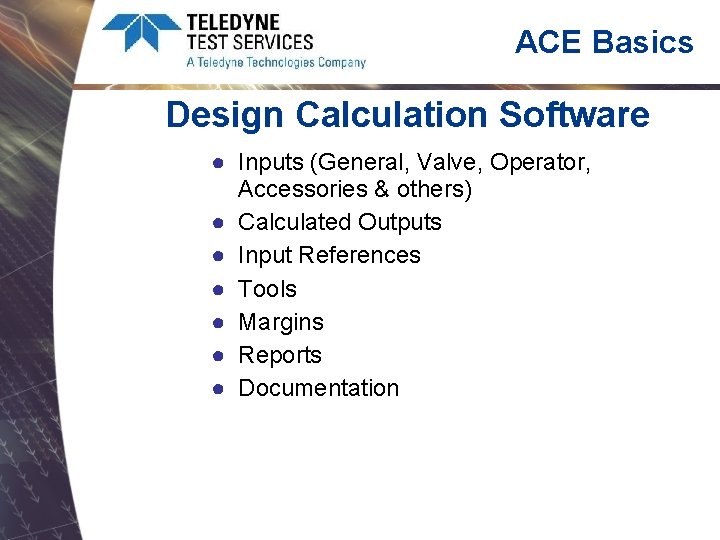 TELEDYNE
TEST SERVICES
A Teledyne Technologies Company

ACE Basics

Design Calculation Software

- Inputs (General, Valve, Operator, Accessories & others)
- Calculated Outputs
- Input References
- Tools
- Margins
- Reports
- Documentation